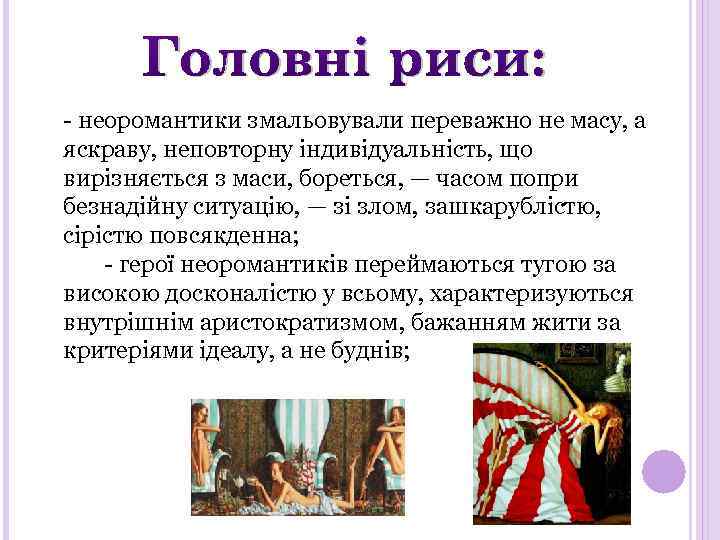 Головні риси:

- неоромантики змальовували переважно не масу, а яскраву, неповторну індивідуальність, що вирізняється з маси, бореться, — часом попри безнадійну ситуацію, — зі злом, зашкарублістю, сірістю повсякденна;

- герої неоромантиків переймаються тугою за високою досконалістю у всьому, характеризуються внутрішнім аристократизмом, бажанням жити за критеріями ідеалу, а не буднів;